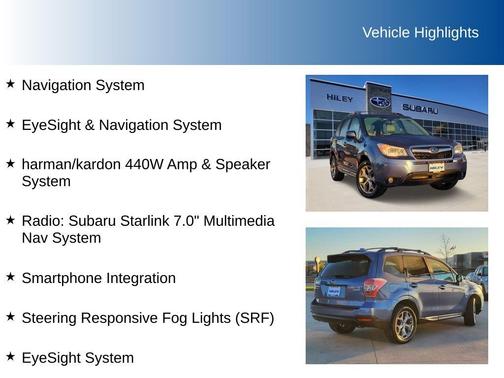 Vehicle Highlights

★ Navigation System

★ EyeSight & Navigation System

★ harman/kardon 440W Amp & Speaker System

★ Radio: Subaru Starlink 7.0" Multimedia Nav System

★ Smartphone Integration

★ Steering Responsive Fog Lights (SRF)

★ EyeSight System

HILEY

SUBARU

HILEY

HILEY